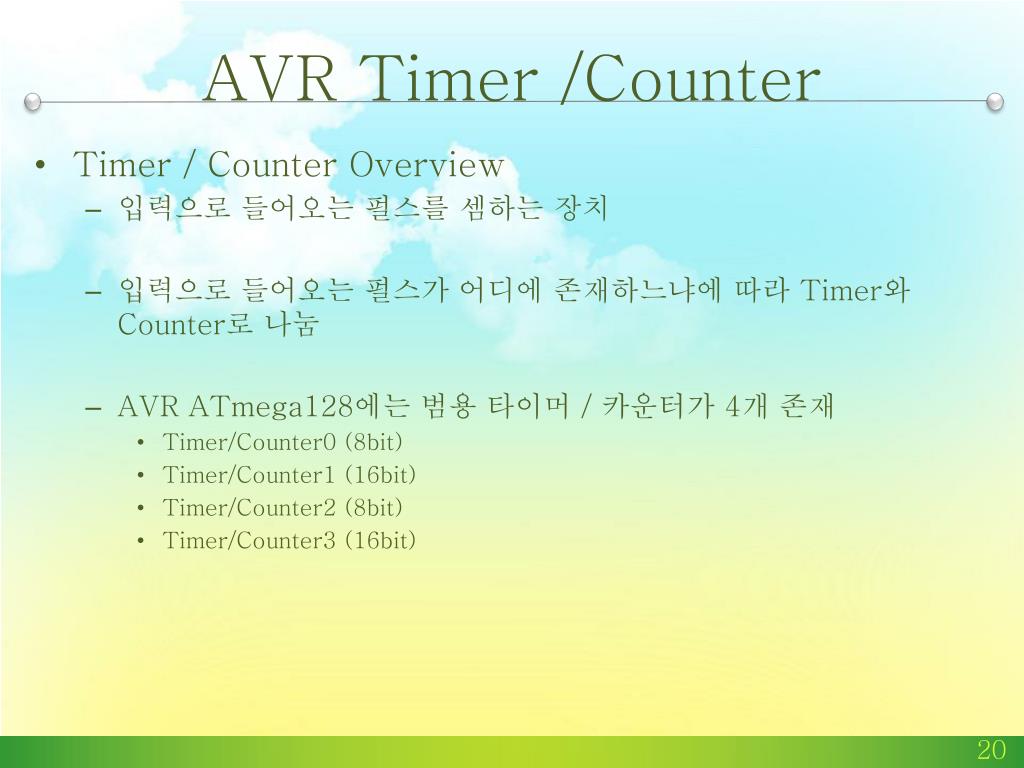 AVR Timer /Counter

• Timer / Counter Overview

– 입력으로 들어오는 펄스를 셈하는 장치

– 입력으로 들어오는 펄스가 어디에 존재하느냐에 따라 Timer와 Counter로 나눔

– AVR ATmega128에는 범용 타이머 / 카운터가 4개 존재

• Timer/Counter0 (8bit)
• Timer/Counter1 (16bit)
• Timer/Counter2 (8bit)
• Timer/Counter3 (16bit)

20